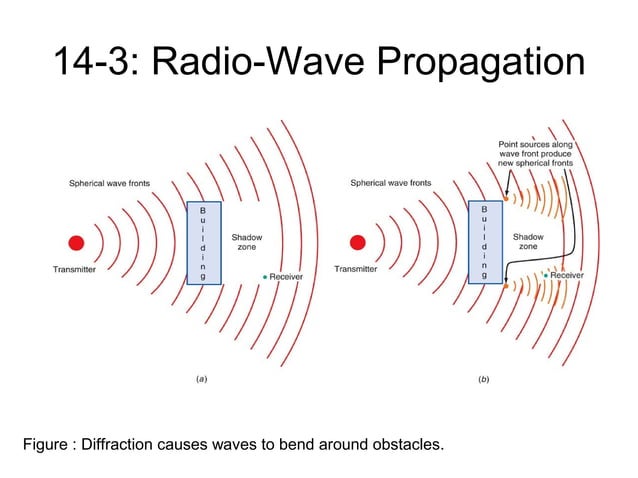 14-3: Radio-Wave Propagation

Spherical wave fronts

Transmitter

Building

Shadow zone

Receiver

(a)

Point sources along wave front produce new spherical fronts

Spherical wave fronts

Transmitter

Building

Shadow zone

Receiver

(b)

Figure : Diffraction causes waves to bend around obstacles.